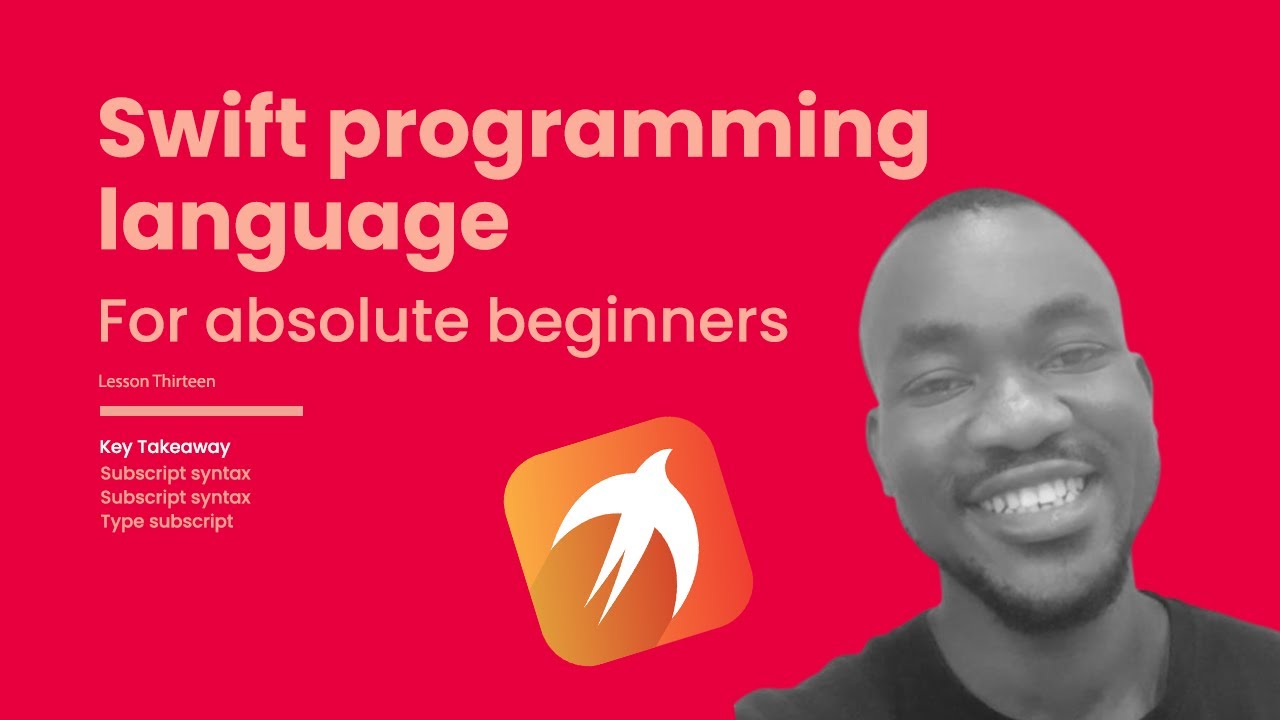 Swift programming language

For absolute beginners

Lesson Thirteen

Key Takeaway
Subscript syntax
Subscript syntax
Type subscript